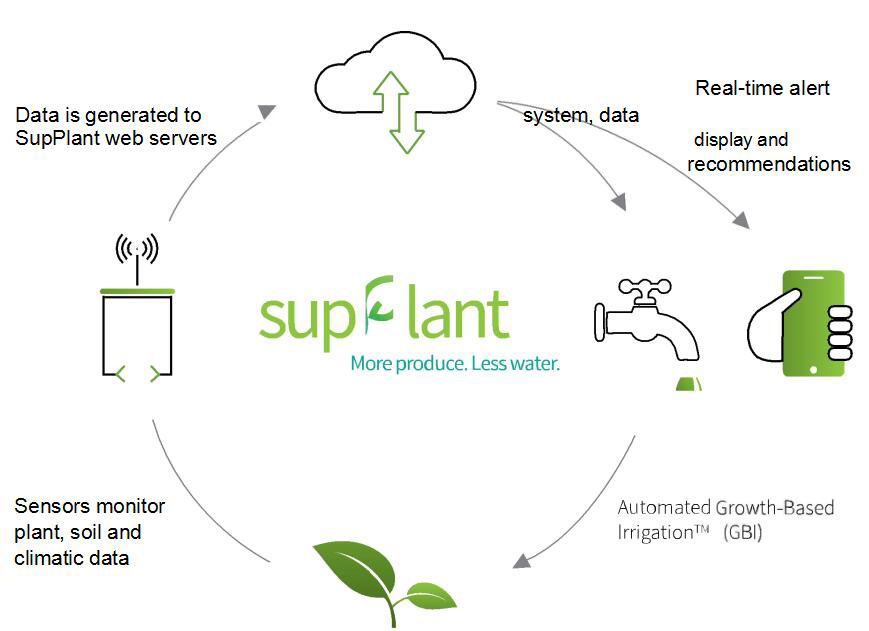 Data is generated to SupPlant web servers

Real-time alert

system, data

display and recommendations

supPlant
More produce. Less water.

Sensors monitor plant, soil and climatic data

Automated Growth-Based Irrigation™ (GBI)